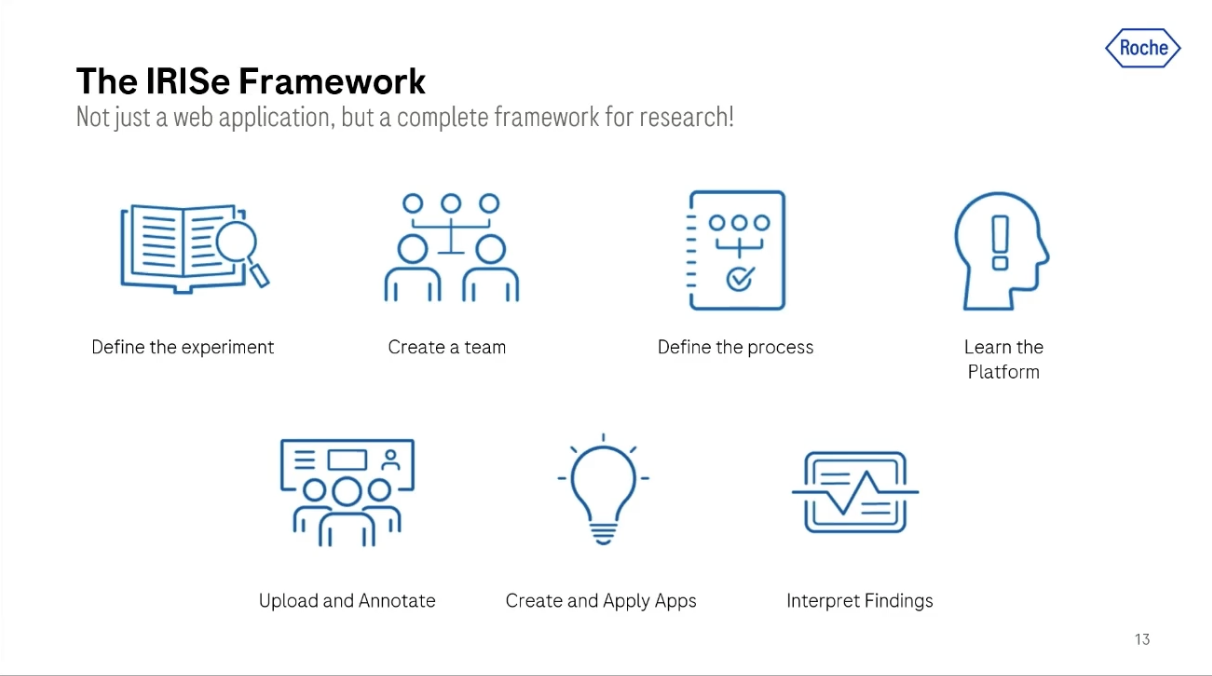 Roche

The IRISe Framework
Not just a web application, but a complete framework for research!

Define the experiment

Create a team

Define the process

Learn the Platform

Upload and Annotate

Create and Apply Apps

Interpret Findings

13